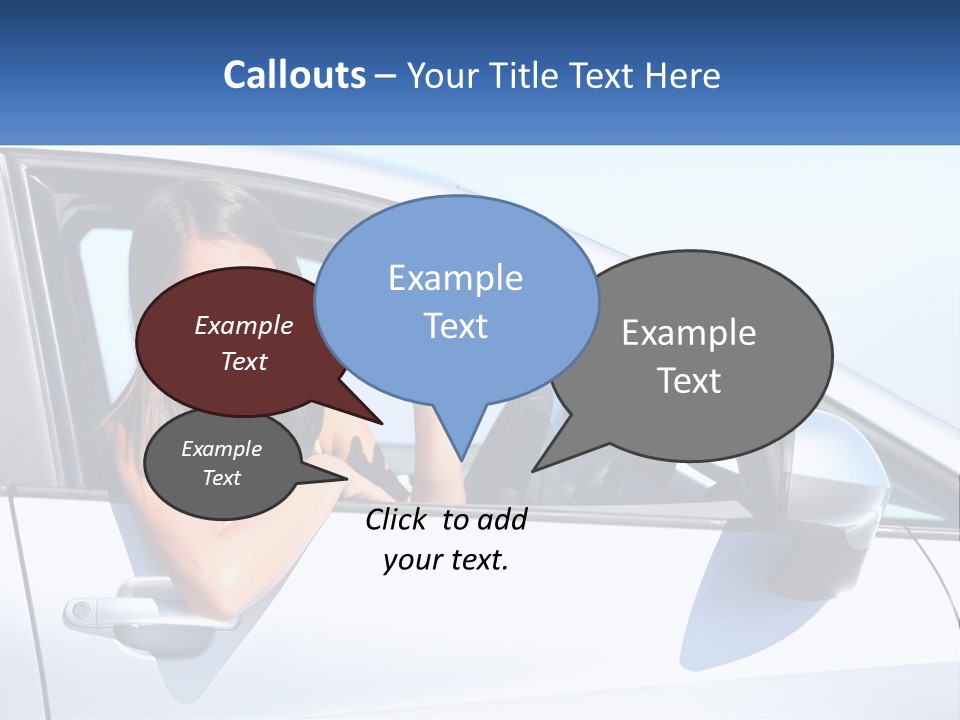 Callouts – Your Title Text Here

Example Text

Example Text

Example Text

Example Text

Click to add your text.